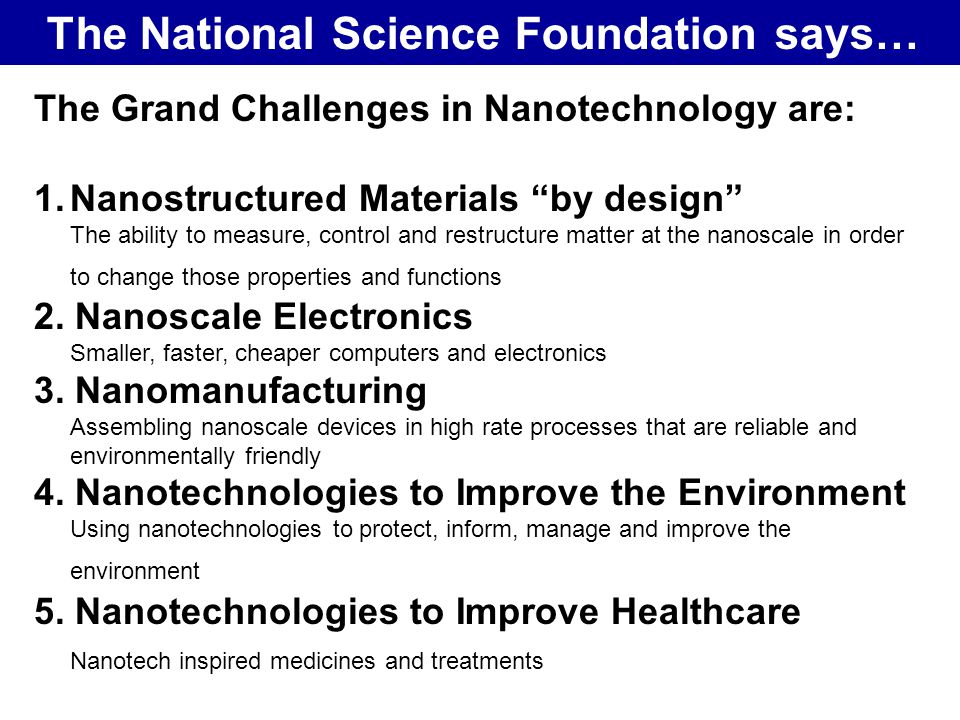 The National Science Foundation says…

The Grand Challenges in Nanotechnology are:

1. Nanostructured Materials “by design”
The ability to measure, control and restructure matter at the nanoscale in order to change those properties and functions

2. Nanoscale Electronics
Smaller, faster, cheaper computers and electronics

3. Nanomanufacturing
Assembling nanoscale devices in high rate processes that are reliable and environmentally friendly

4. Nanotechnologies to Improve the Environment
Using nanotechnologies to protect, inform, manage and improve the environment

5. Nanotechnologies to Improve Healthcare
Nanotech inspired medicines and treatments